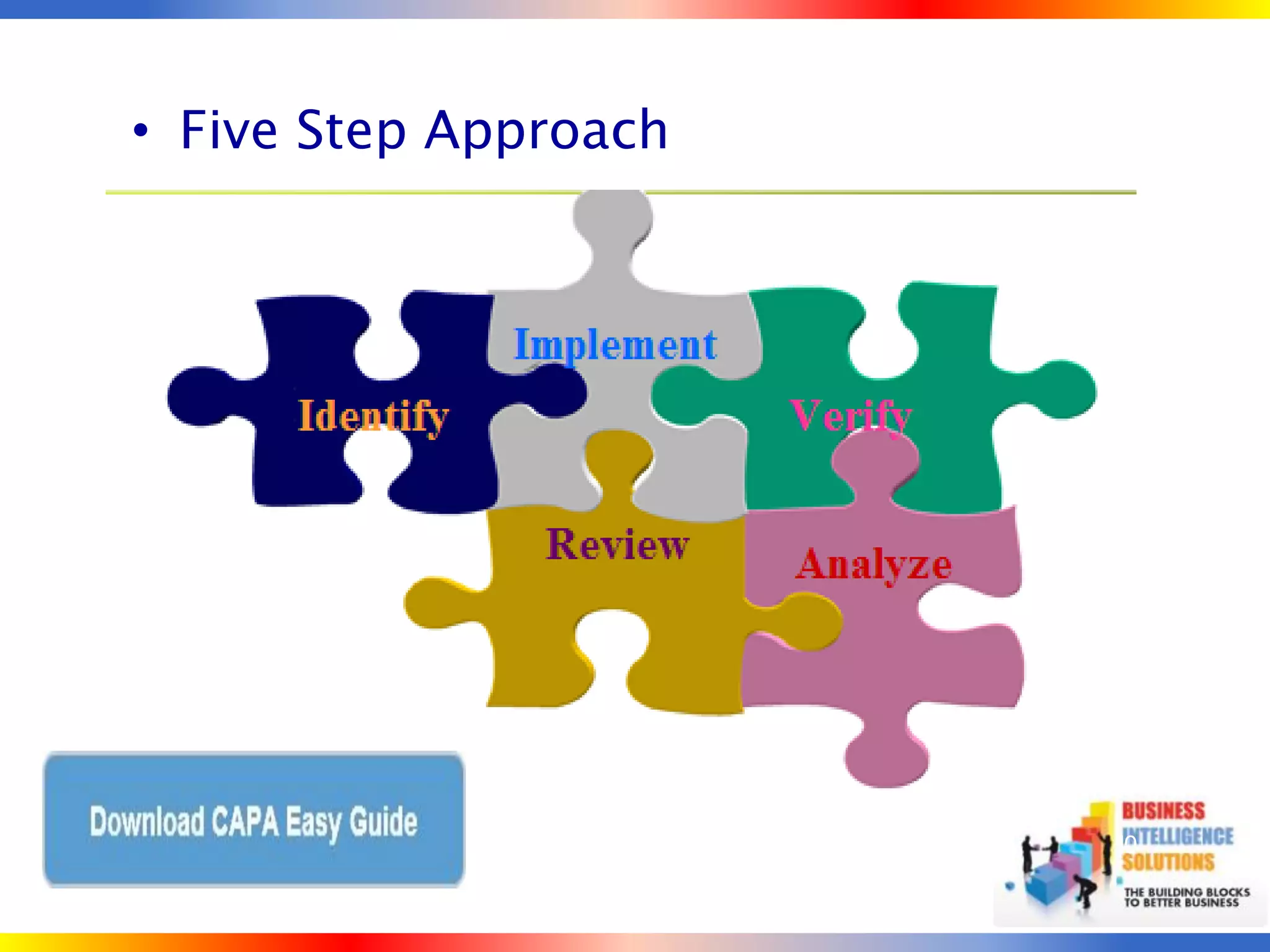 • Five Step Approach

Implement

Identify

Verify

Review

Analyze

Download CAPA Easy Guide

BUSINESS INTELLIGENCE SOLUTIONS

THE BUILDING BLOCKS TO BETTER BUSINESS